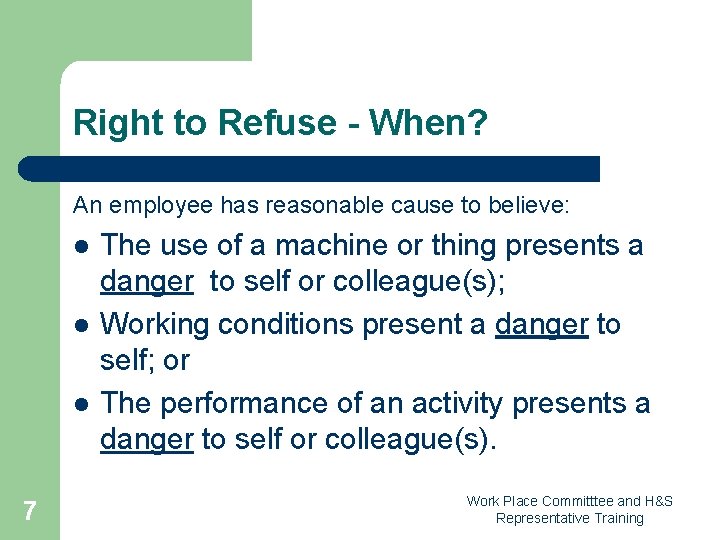 Right to Refuse - When?

An employee has reasonable cause to believe:

- The use of a machine or thing presents a danger to self or colleague(s);
- Working conditions present a danger to self; or
- The performance of an activity presents a danger to self or colleague(s).

7

Work Place Committtee and H&S Representative Training